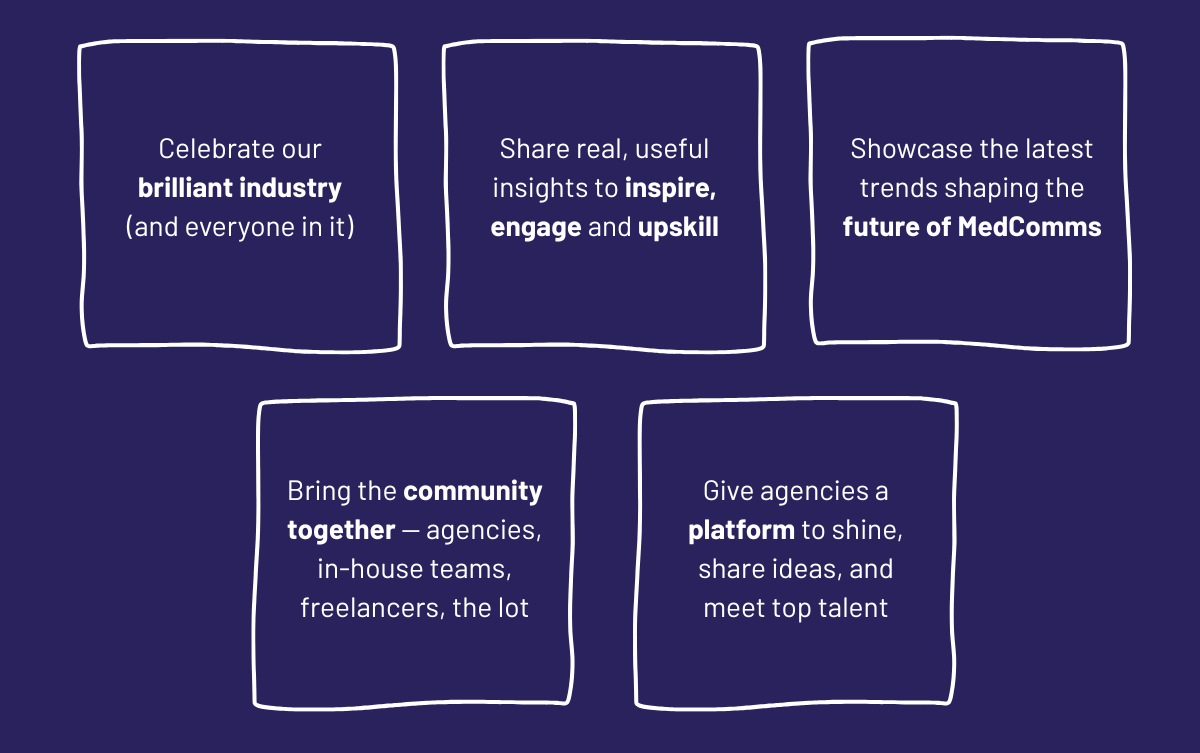 Celebrate our brilliant industry (and everyone in it)

Share real, useful insights to inspire, engage and upskill

Showcase the latest trends shaping the future of MedComms

Bring the community together — agencies, in-house teams, freelancers, the lot

Give agencies a platform to shine, share ideas, and meet top talent